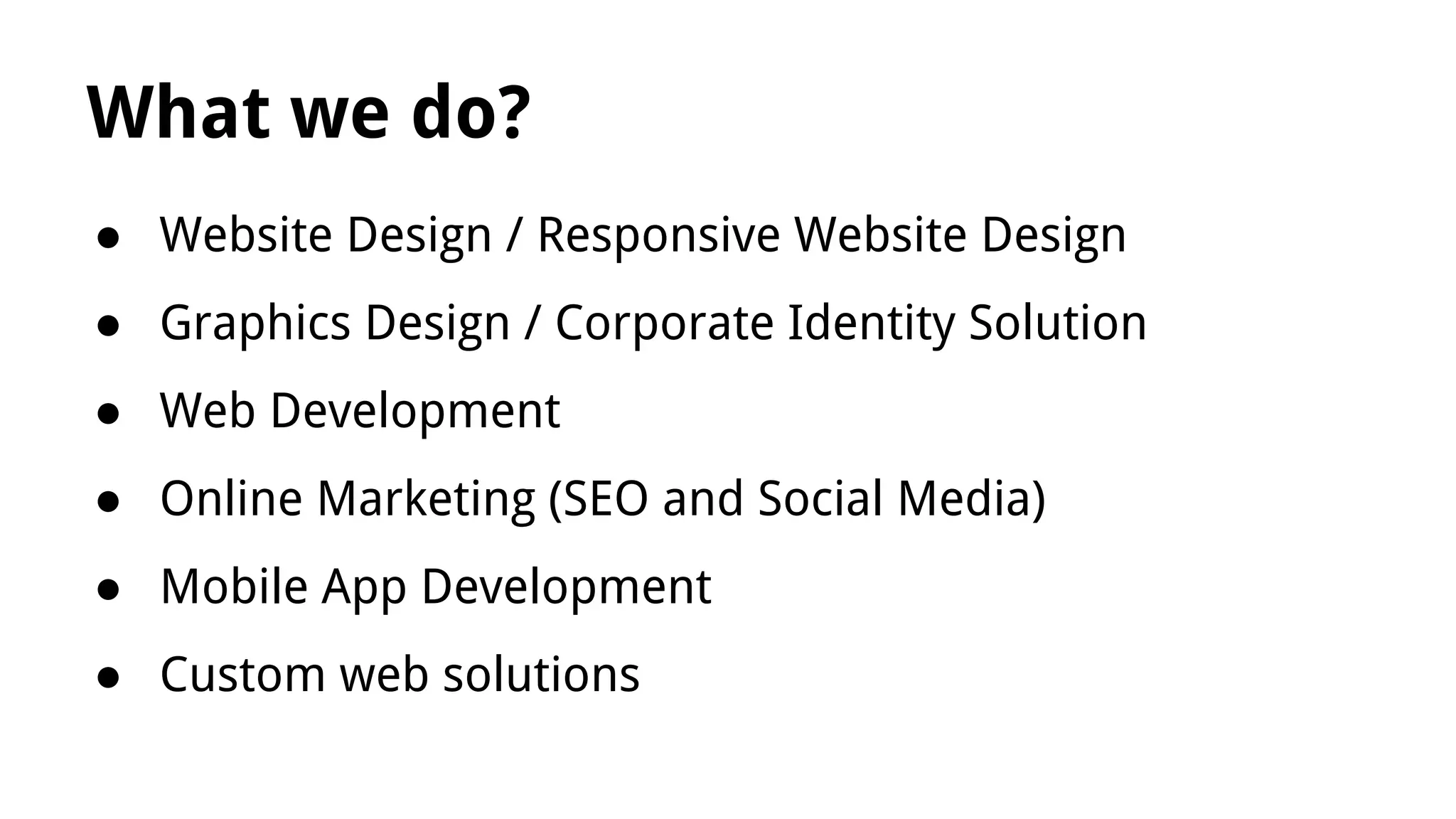 What we do?

● Website Design / Responsive Website Design
● Graphics Design / Corporate Identity Solution
● Web Development
● Online Marketing (SEO and Social Media)
● Mobile App Development
● Custom web solutions